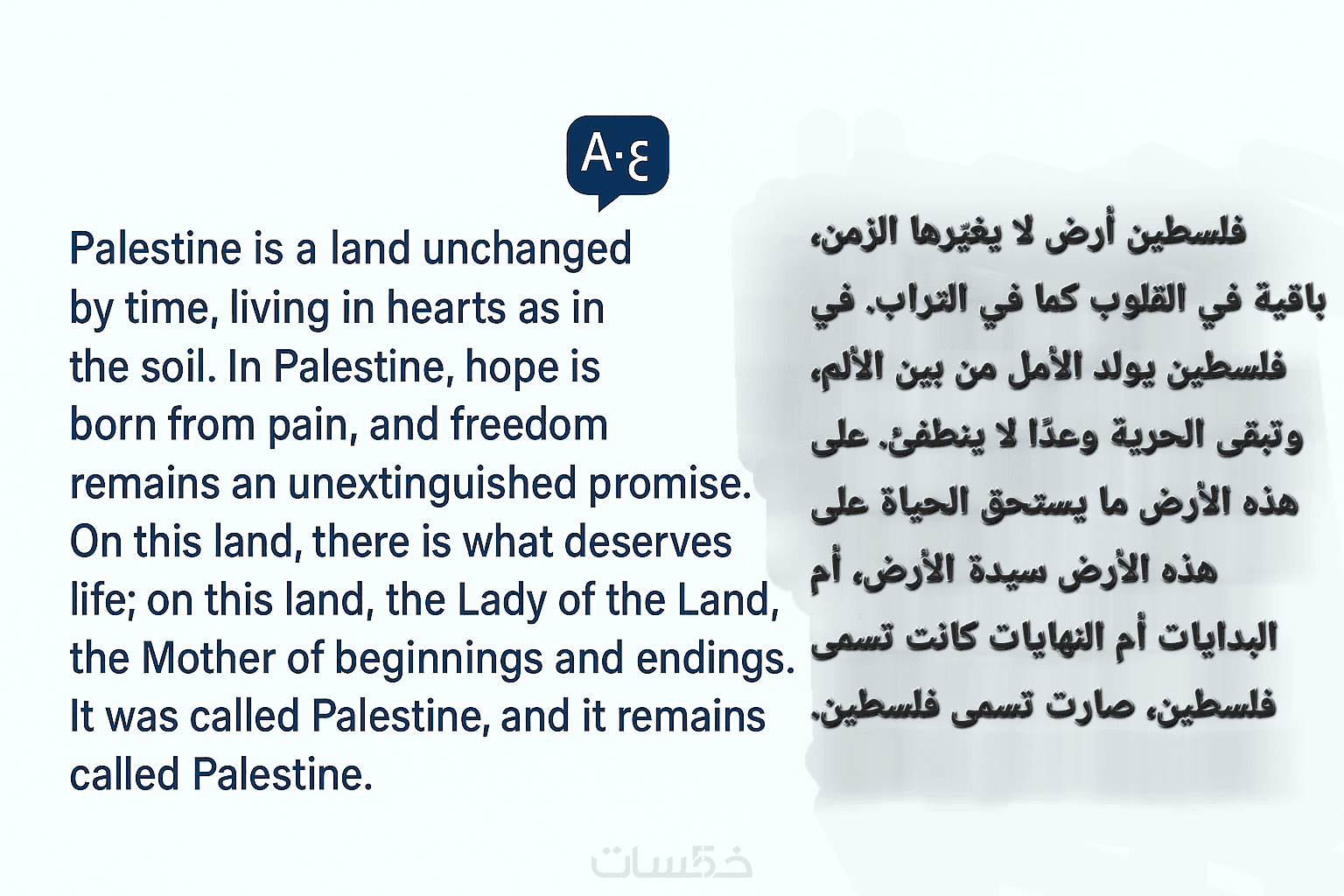 A·ع

Palestine is a land unchanged by time, living in hearts as in the soil. In Palestine, hope is born from pain, and freedom remains an unextinguished promise. On this land, there is what deserves life; on this land, the Lady of the Land, the Mother of beginnings and endings. It was called Palestine, and it remains called Palestine.

فلسطين أرض لا يغيّرها الزمن، باقية في القلوب كما في التراب. في فلسطين يولد الأمل من بين الألم، وتبقى الحرية وعدًا لا ينطفئ. على هذه الأرض ما يستحق الحياة على هذه الأرض سيدة الأرض، أم البدايات أم النهايات كانت تسمى فلسطين، صارت تسمى فلسطين.

خمسات